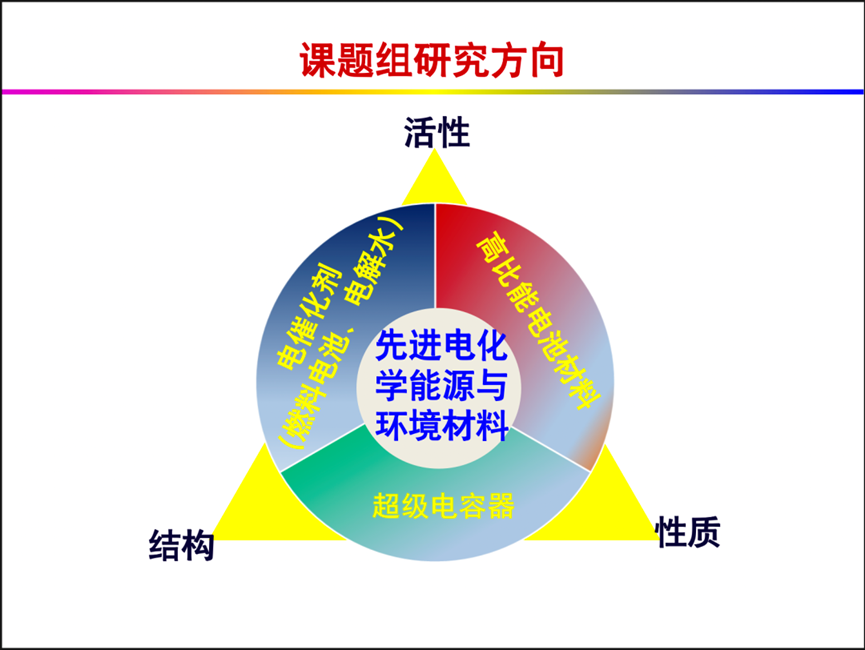 课题组研究方向

活性

电催化剂
（燃料电池、电解水）

高比能电池材料

先进电化学能源与环境材料

超级电容器

结构

性质